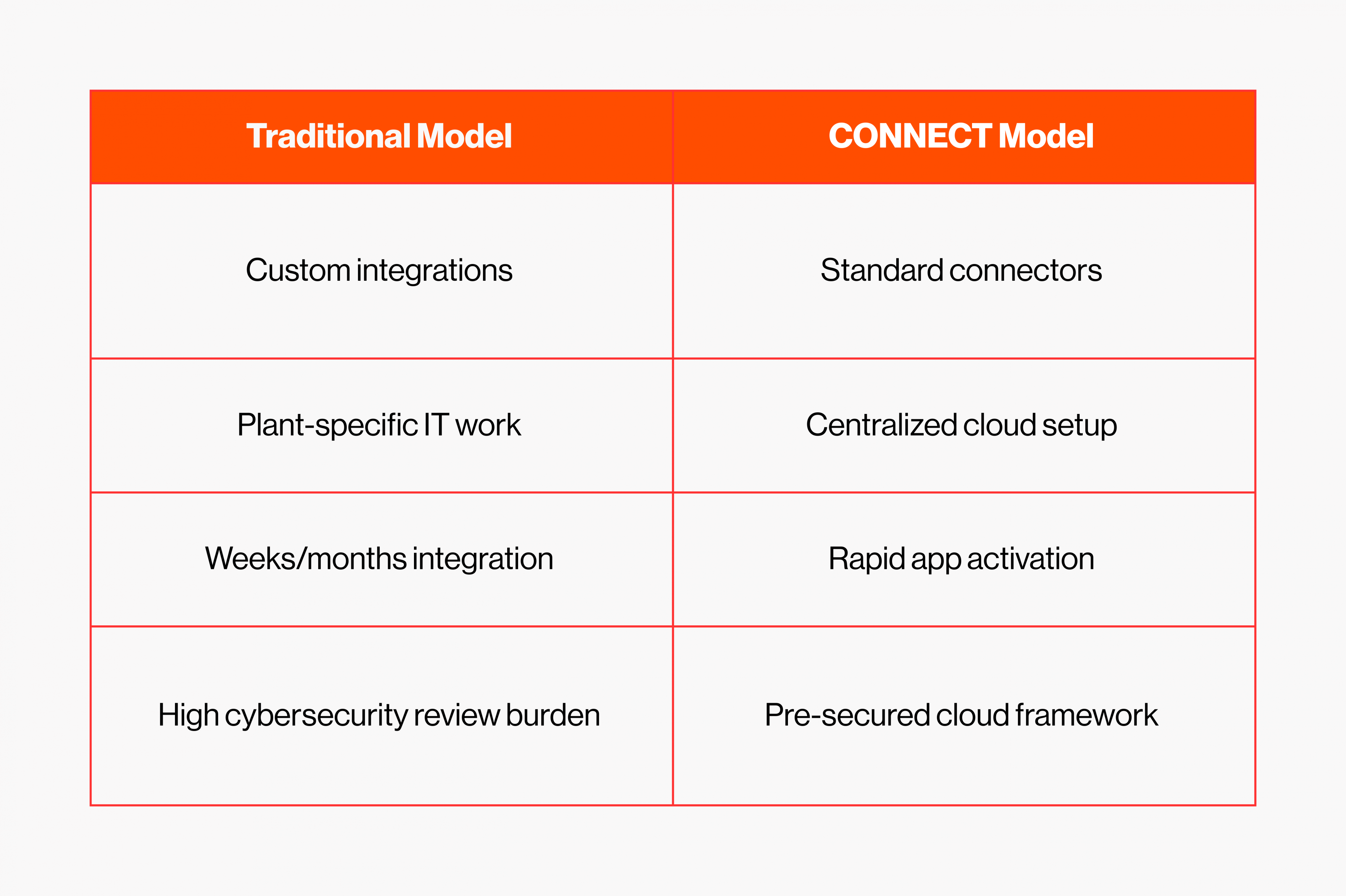 | Traditional Model | CONNECT Model |
|---|---|
| Custom integrations | Standard connectors |
| Plant-specific IT work | Centralized cloud setup |
| Weeks/months integration | Rapid app activation |
| High cybersecurity review burden | Pre-secured cloud framework |